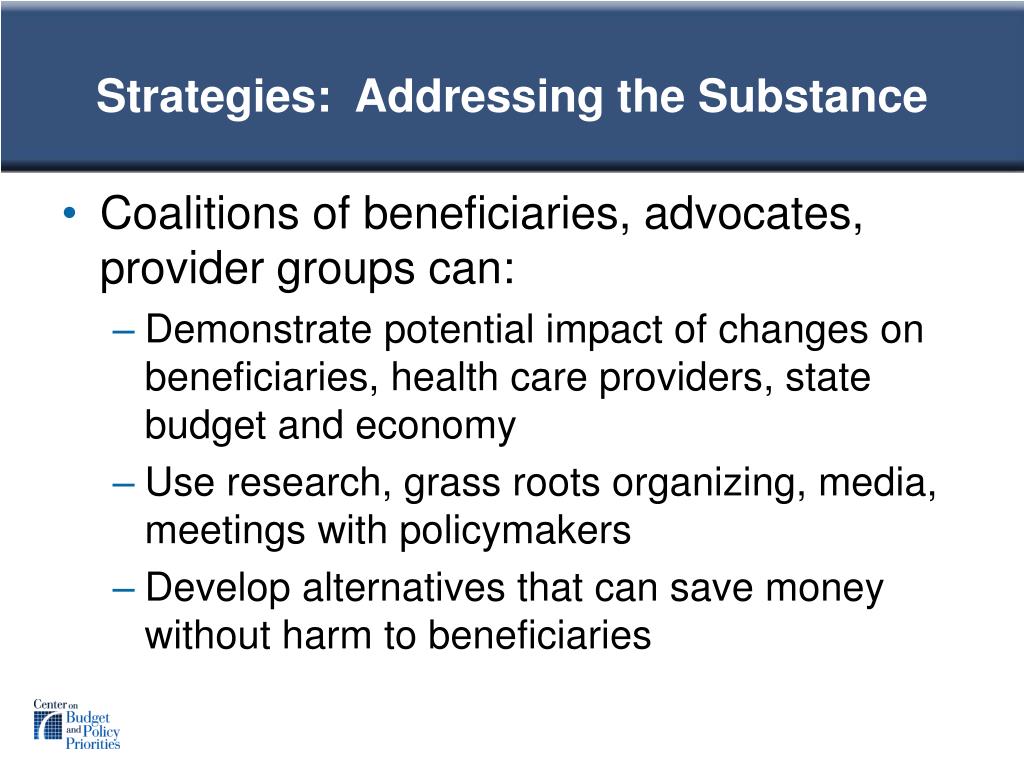 Strategies: Addressing the Substance

• Coalitions of beneficiaries, advocates, provider groups can:
– Demonstrate potential impact of changes on beneficiaries, health care providers, state budget and economy
– Use research, grass roots organizing, media, meetings with policymakers
– Develop alternatives that can save money without harm to beneficiaries

Center on Budget and Policy Priorities